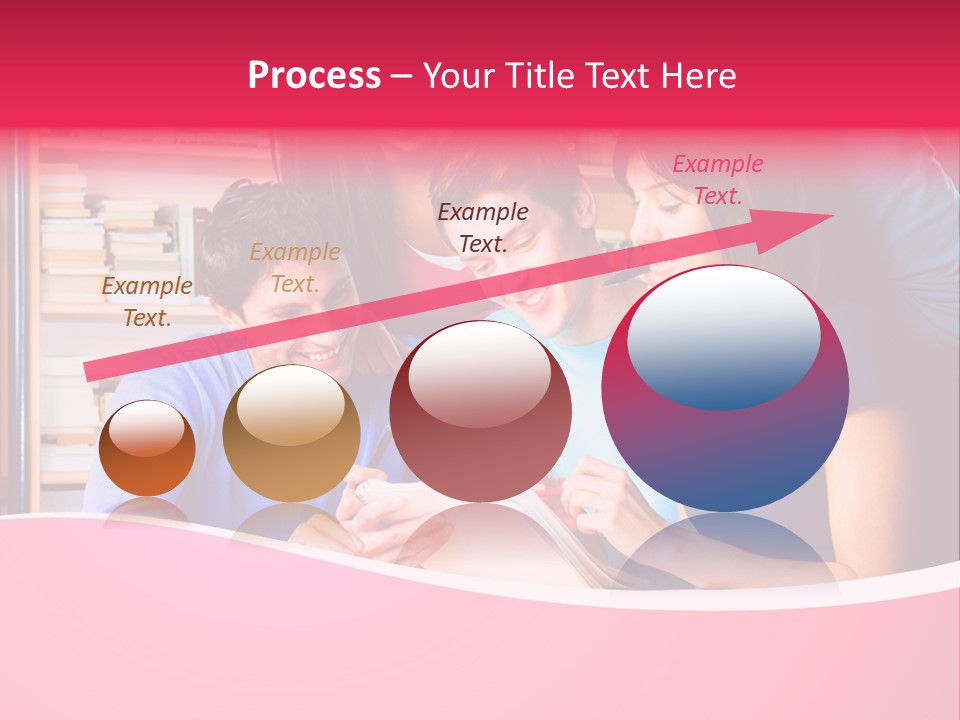 Process – Your Title Text Here

Example Text.

Example Text.

Example Text.

Example Text.